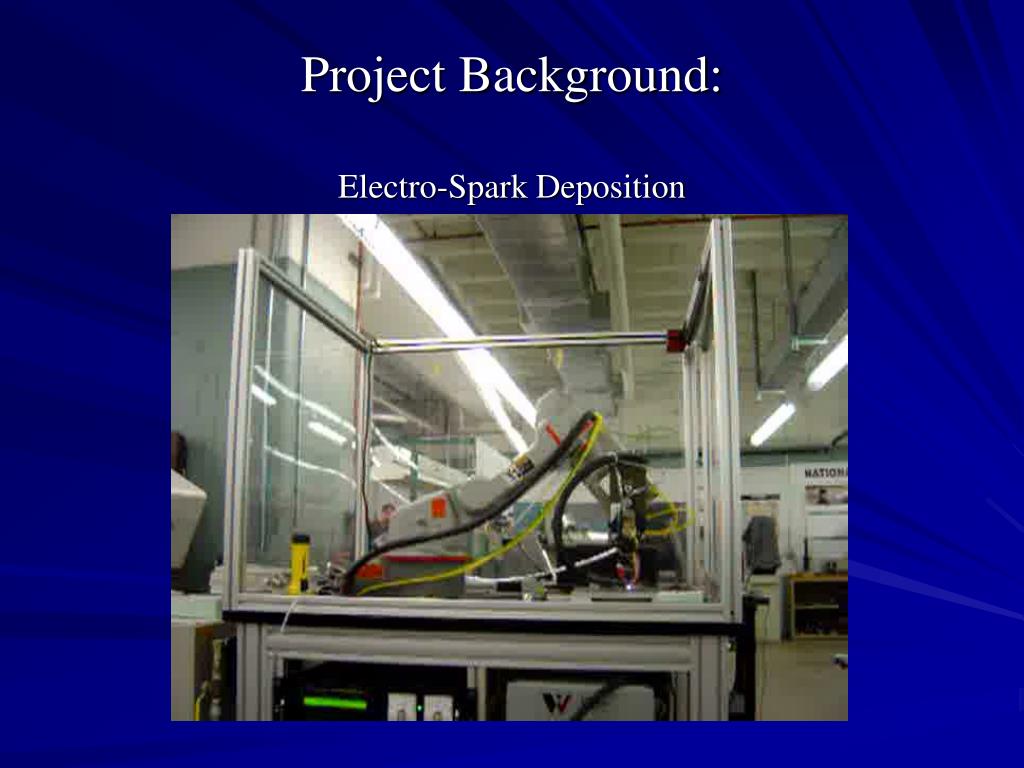 Project Background:

Electro-Spark Deposition

NATIONA